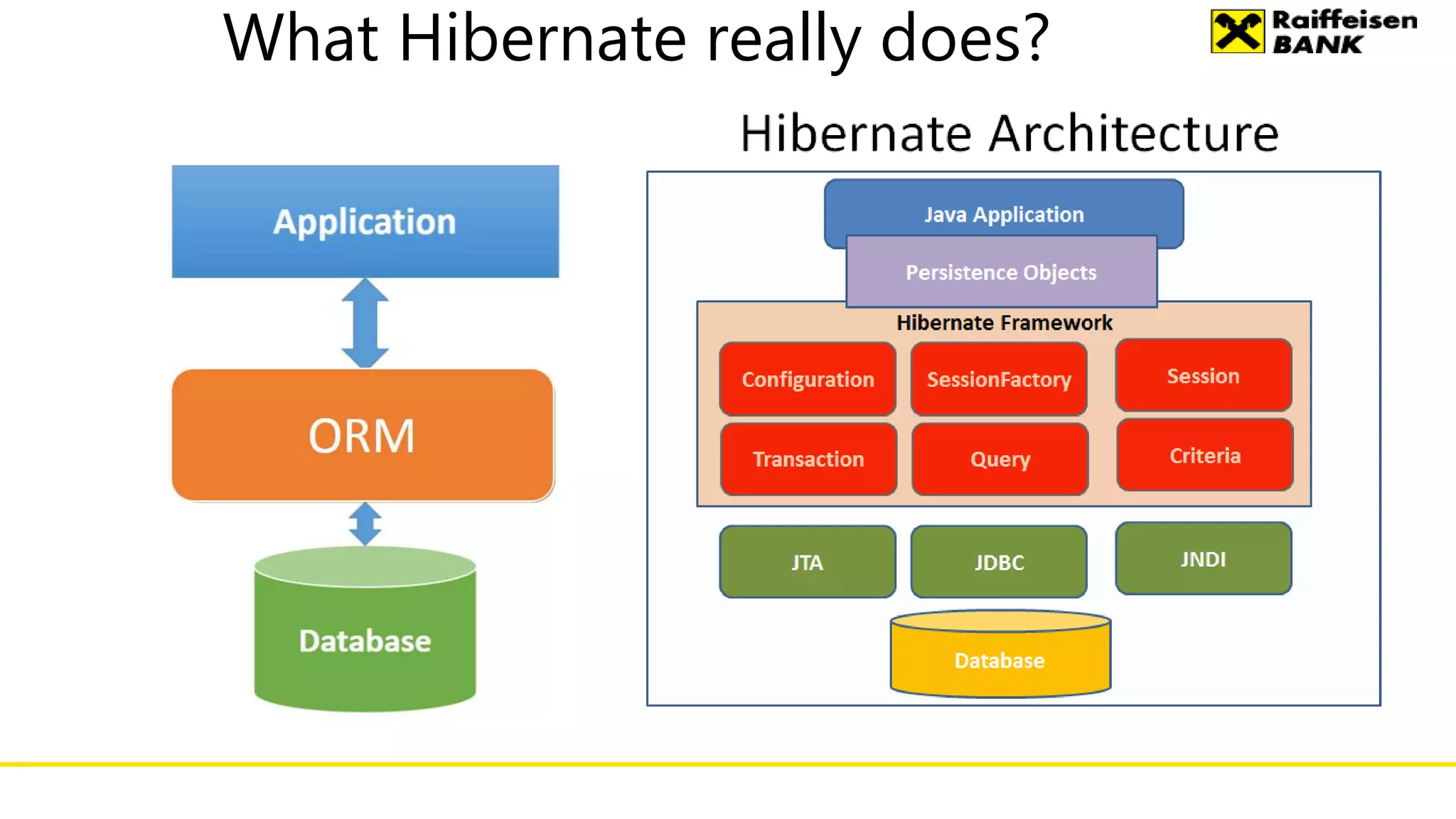 What Hibernate really does?

Raiffeisen BANK

Application

ORM

Database

Hibernate Architecture

Java Application

Persistence Objects

Hibernate Framework

Configuration

SessionFactory

Session

Transaction

Query

Criteria

JTA

JDBC

JNDI

Database